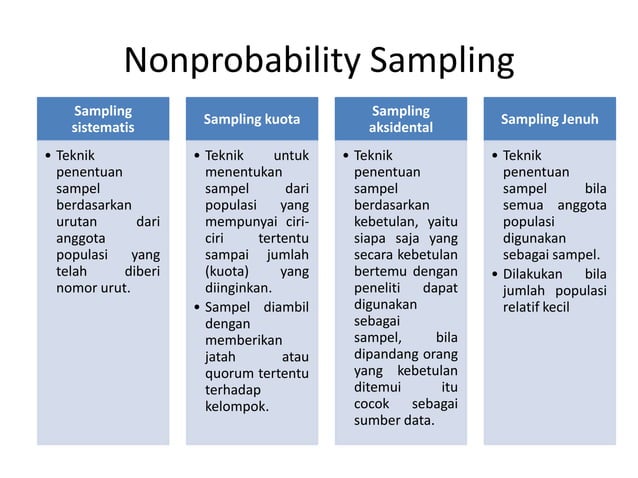 Nonprobability Sampling

Sampling sistematis

• Teknik penentuan sampel berdasarkan urutan dari anggota populasi yang telah diberi nomor urut.

Sampling kuota

• Teknik untuk menentukan sampel dari populasi yang mempunyai ciri-ciri tertentu sampai jumlah (kuota) yang diinginkan.
• Sampel diambil dengan memberikan jatah atau quorum tertentu terhadap kelompok.

Sampling aksidental

• Teknik penentuan sampel berdasarkan kebetulan, yaitu siapa saja yang secara kebetulan bertemu dengan peneliti dapat digunakan sebagai sampel, bila dipandang orang yang kebetulan ditemui itu cocok sebagai sumber data.

Sampling Jenuh

• Teknik penentuan sampel bila semua anggota populasi digunakan sebagai sampel.
• Dilakukan bila jumlah populasi relatif kecil